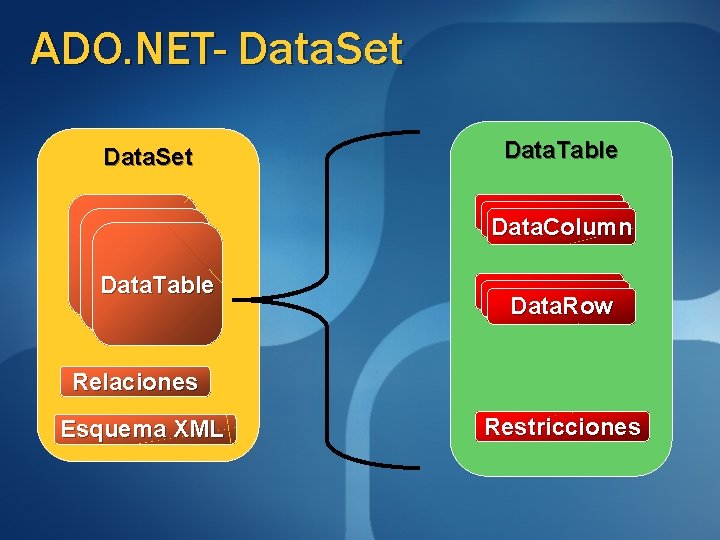 ADO.NET- DataSet

DataSet

DataTable

Relaciones

Esquema XML

DataTable

DataColumn

DataRow

Restricciones